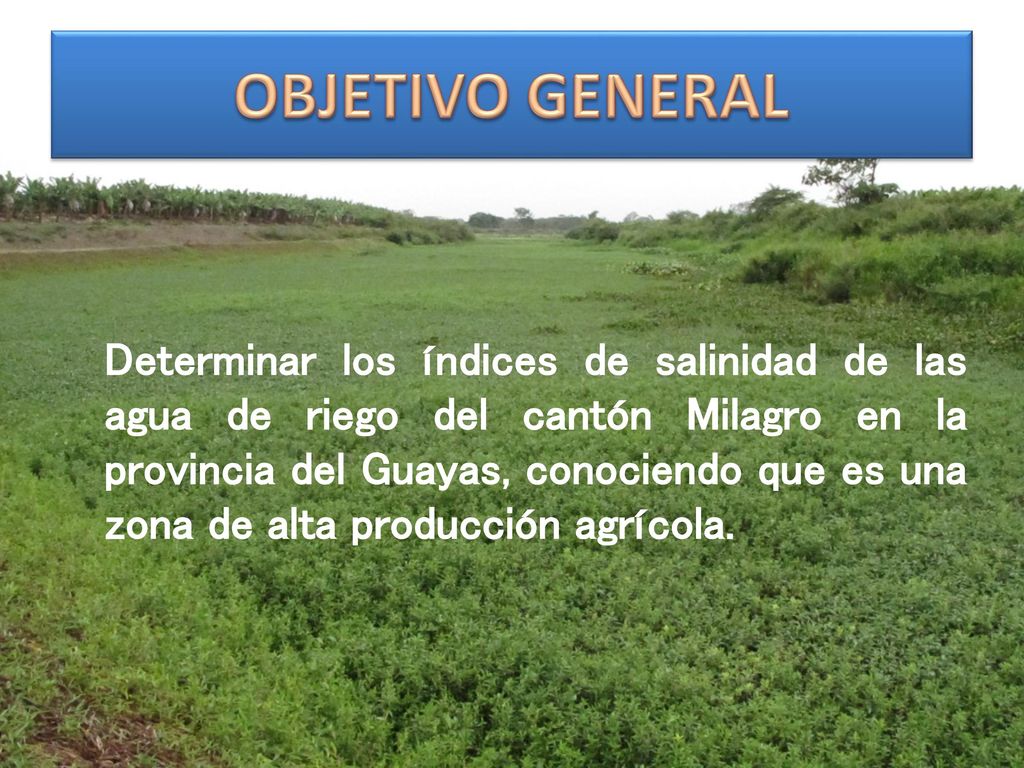 OBJETIVO GENERAL

Determinar los índices de salinidad de las agua de riego del cantón Milagro en la provincia del Guayas, conociendo que es una zona de alta producción agrícola.